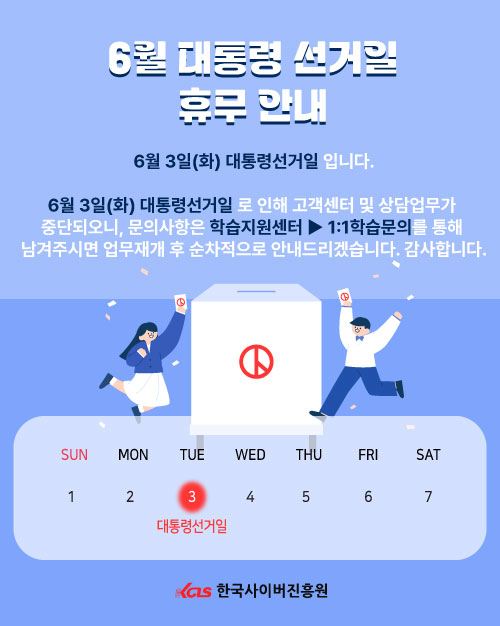 6월 대통령 선거일
휴무 안내

6월 3일(화) 대통령선거일 입니다.

6월 3일(화) 대통령선거일 로 인해 고객센터 및 상담업무가 중단되오니, 문의사항은 학습지원센터 ▶ 1:1학습문의를 통해 남겨주시면 업무재개 후 순차적으로 안내드리겠습니다. 감사합니다.

| SUN | MON | TUE | WED | THU | FRI | SAT |
|---|---|---|---|---|---|---|
| 1 | 2 | 3 | 4 | 5 | 6 | 7 |
| | | 대통령선거일 | | | | |

KCLS 한국사이버진흥원